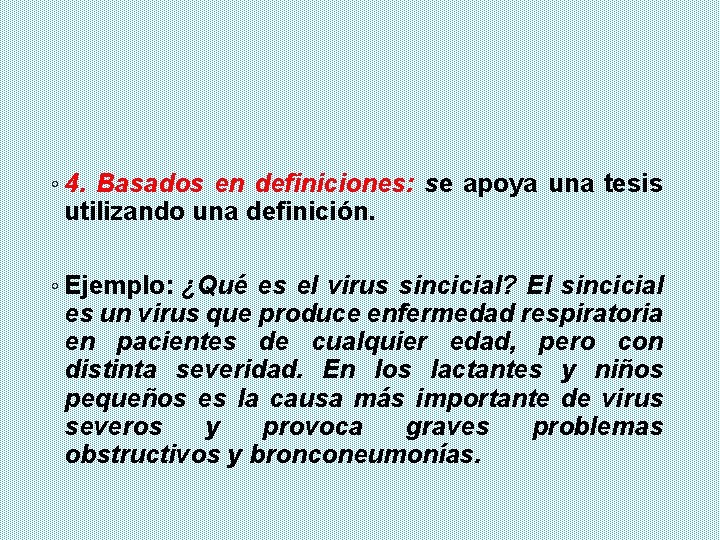 ◦ 4. Basados en definiciones: se apoya una tesis utilizando una definición.

◦ Ejemplo: ¿Qué es el virus sincicial? El sincicial es un virus que produce enfermedad respiratoria en pacientes de cualquier edad, pero con distinta severidad. En los lactantes y niños pequeños es la causa más importante de virus severos y provoca graves problemas obstructivos y bronconeumonías.